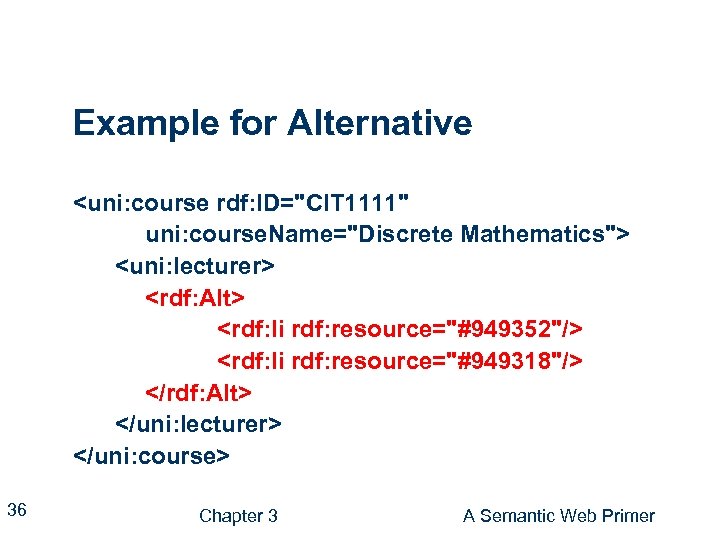 Example for Alternative

<uni:course rdf:ID="CIT1111"
uni:courseName="Discrete Mathematics">
<uni:lecturer>
<rdf:Alt>
<rdf:li rdf:resource="#949352"/>
<rdf:li rdf:resource="#949318"/>
</rdf:Alt>
</uni:lecturer>
</uni:course>

36

Chapter 3

A Semantic Web Primer